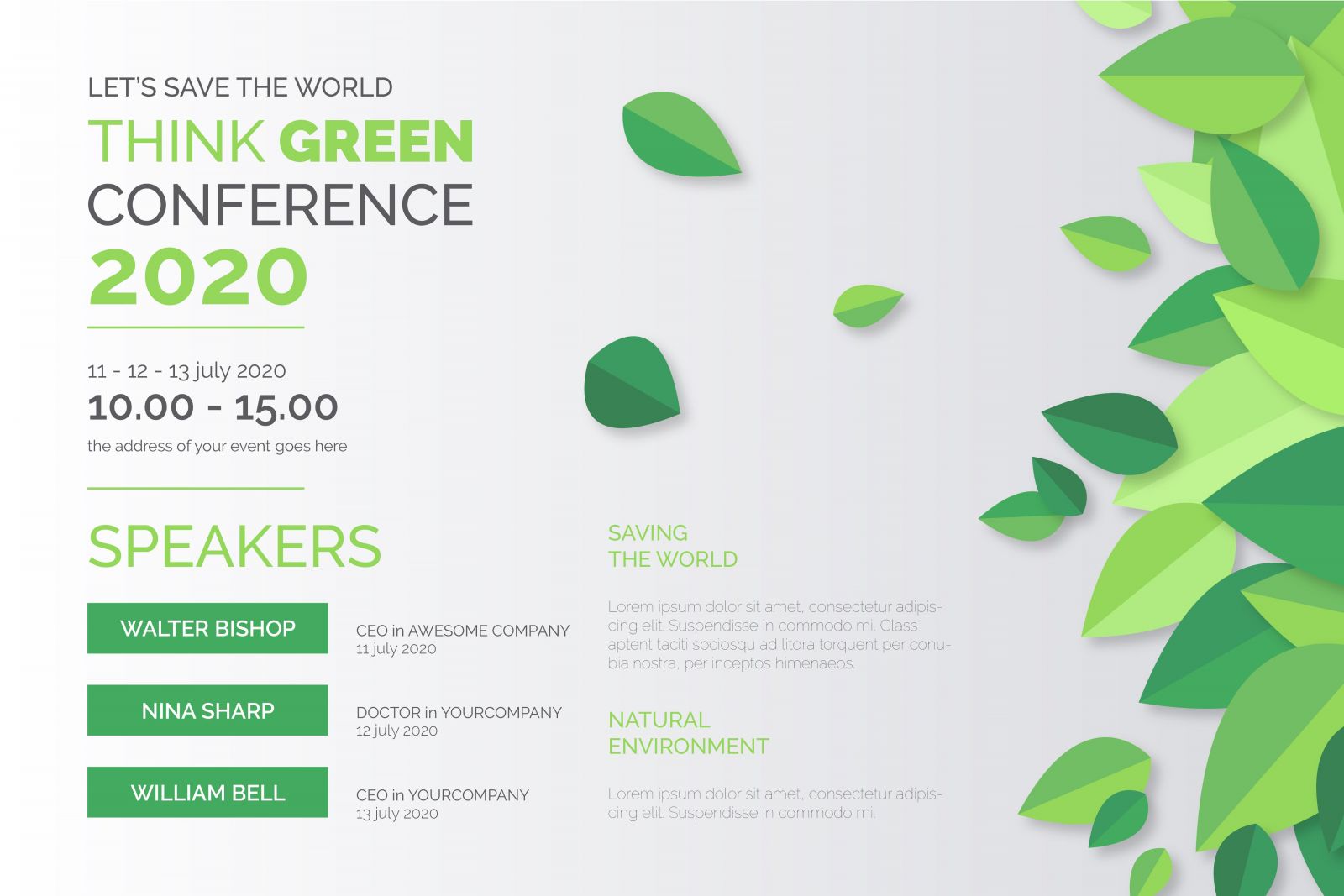 LET'S SAVE THE WORLD

THINK GREEN
CONFERENCE
2020

11 - 12 - 13 july 2020
10.00 - 15.00
the address of your event goes here

SPEAKERS

WALTER BISHOP
CEO in AWESOME COMPANY
11 july 2020

NINA SHARP
DOCTOR in YOURCOMPANY
12 july 2020

WILLIAM BELL
CEO in YOURCOMPANY
13 july 2020

SAVING
THE WORLD

Lorem ipsum dolor sit amet, consectetur adipiscing elit. Suspendisse in commodo mi. Class aptent taciti sociosqu ad litora torquent per conubia nostra, per inceptos himenaeos.

NATURAL
ENVIRONMENT

Lorem ipsum dolor sit amet, consectetur adipiscing elit. Suspendisse in commodo mi.